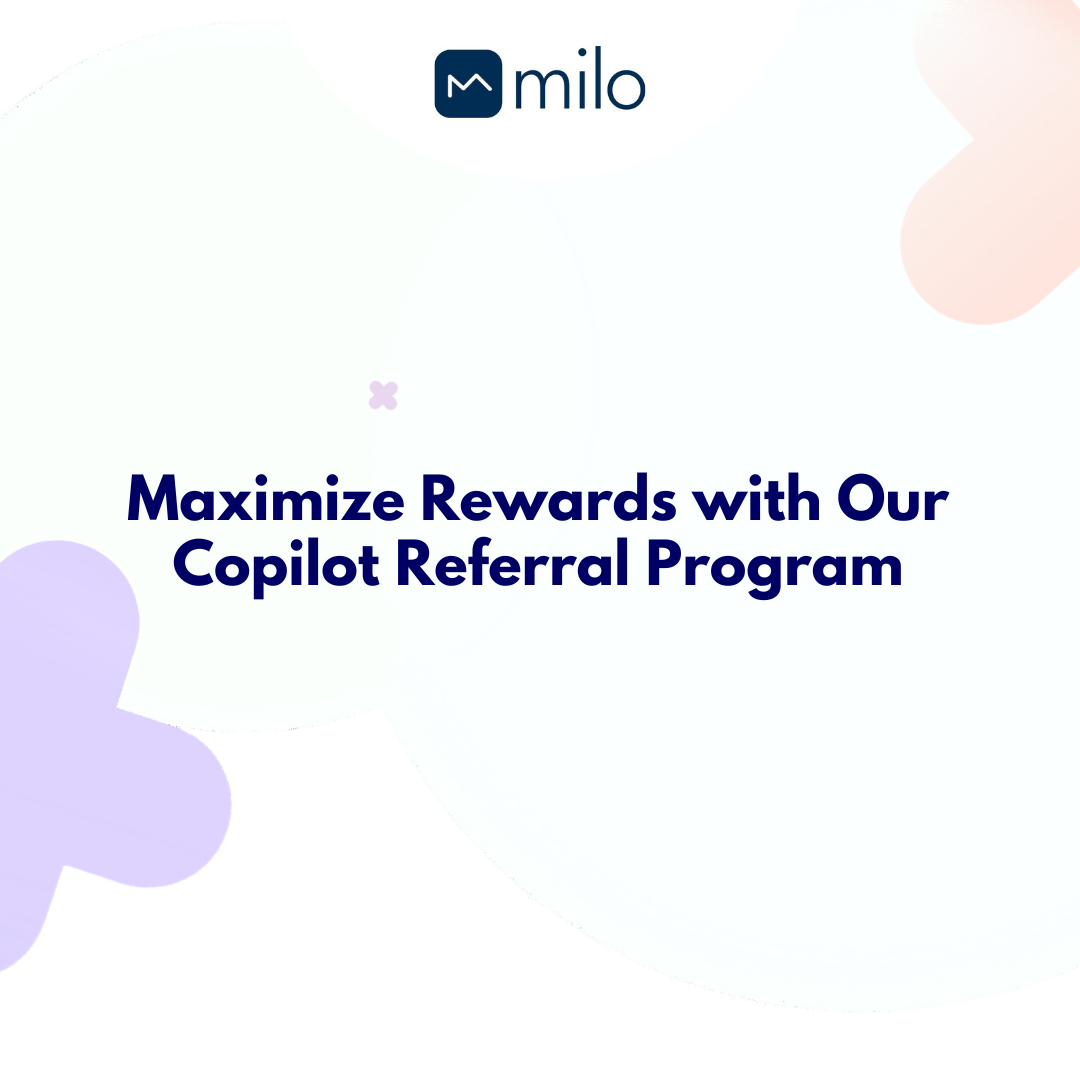 milo

Maximize Rewards with Our Copilot Referral Program